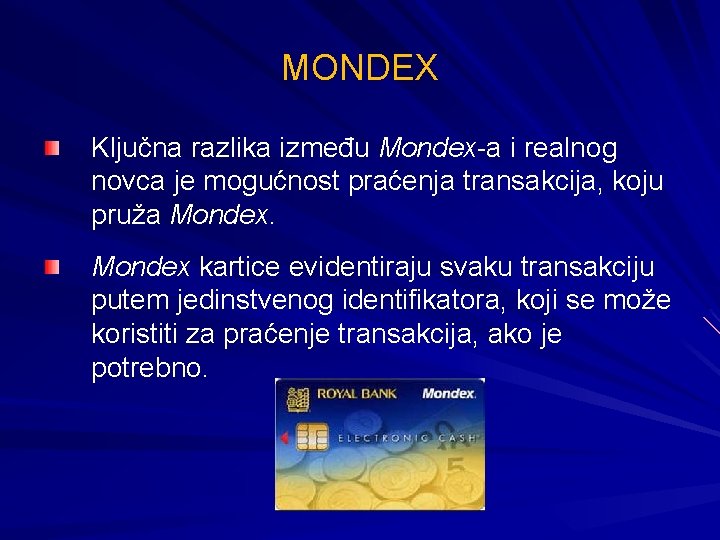 MONDEX

Ključna razlika između Mondex-a i realnog novca je mogućnost praćenja transakcija, koju pruža Mondex.

Mondex kartice evidentiraju svaku transakciju putem jedinstvenog identifikatora, koji se može koristiti za praćenje transakcija, ako je potrebno.

ROYAL BANK Mondex

ELECTRONIC CASH